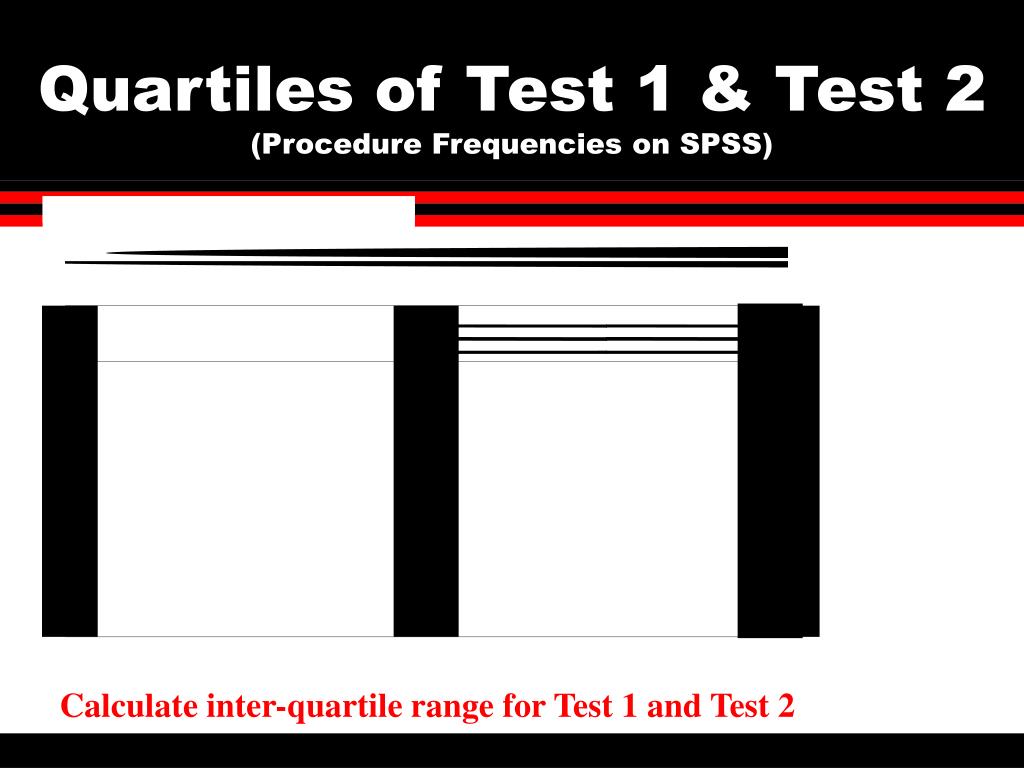 Quartiles of Test 1 & Test 2
(Procedure Frequencies on SPSS)

Calculate inter-quartile range for Test 1 and Test 2